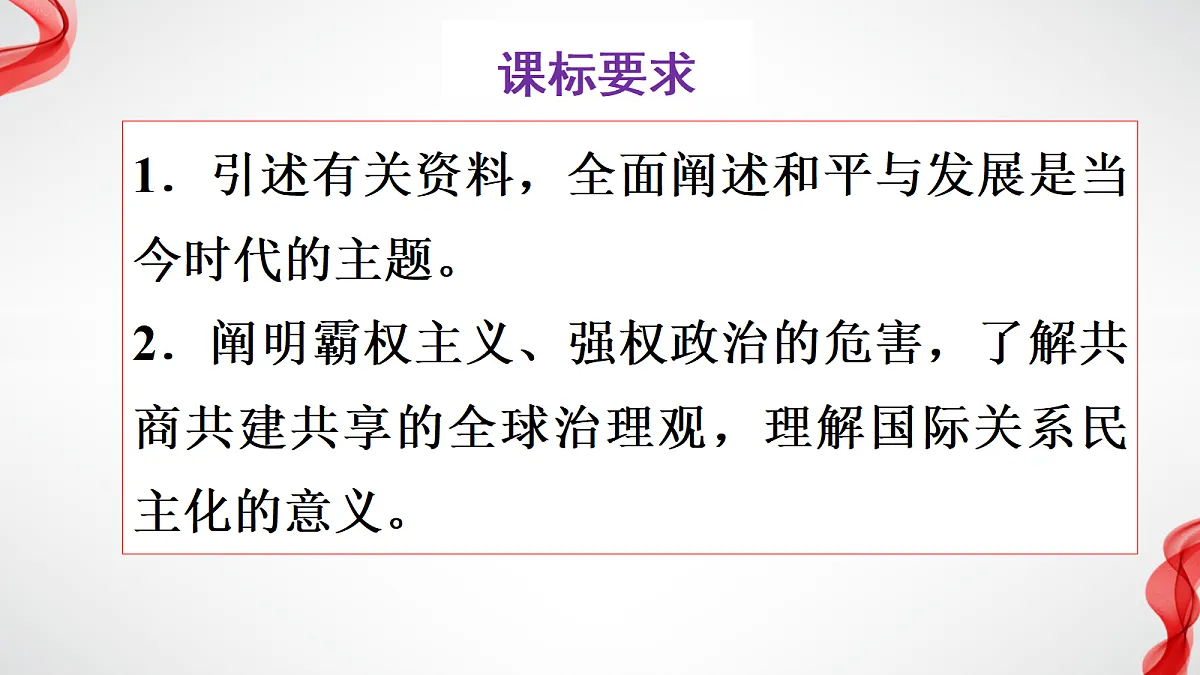 课标要求

1．引述有关资料，全面阐述和平与发展是当今时代的主题。

2．阐明霸权主义、强权政治的危害，了解共商共建共享的全球治理观，理解国际关系民主化的意义。